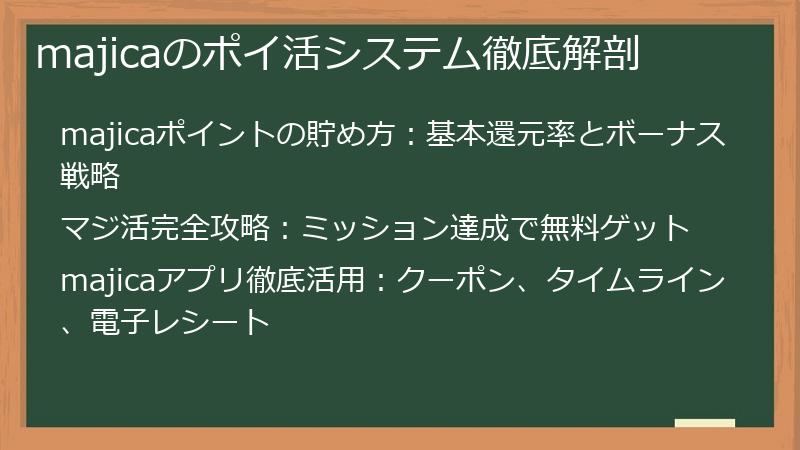 majicaのポイ活システム徹底解剖

majicaポイントの貯め方：基本還元率とボーナス戦略

マジ活完全攻略：ミッション達成で無料ゲット

majicaアプリ徹底活用：クーポン、タイムライン、電子レシート